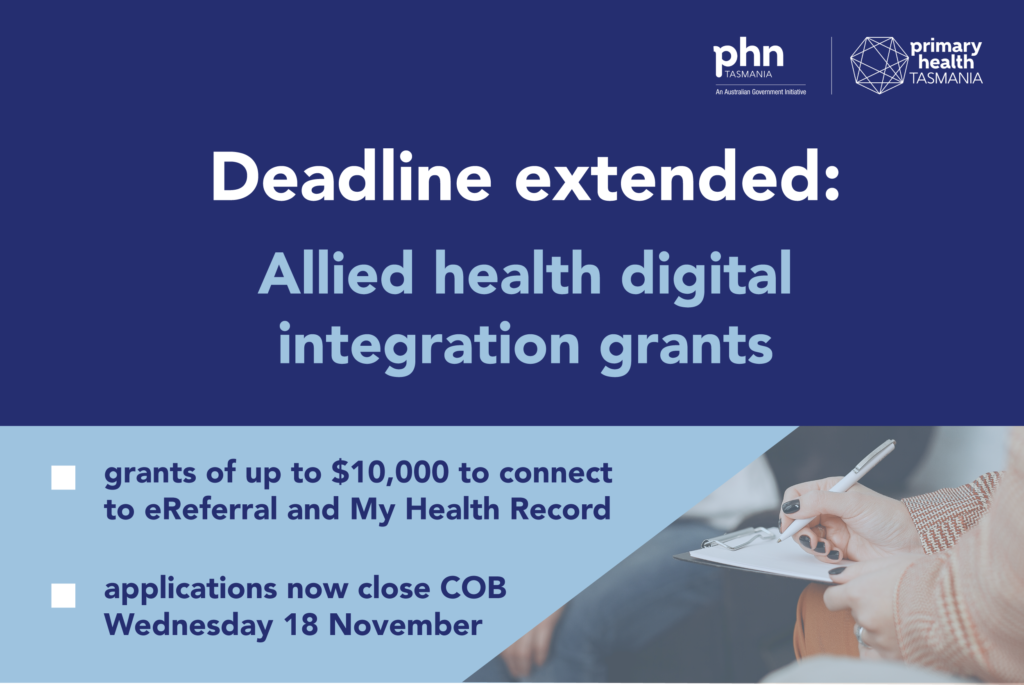 phn
TASMANIA
An Australian Government Initiative

primary health TASMANIA

Deadline extended:

Allied health digital integration grants

grants of up to \$10,000 to connect to eReferral and My Health Record

applications now close COB Wednesday 18 November